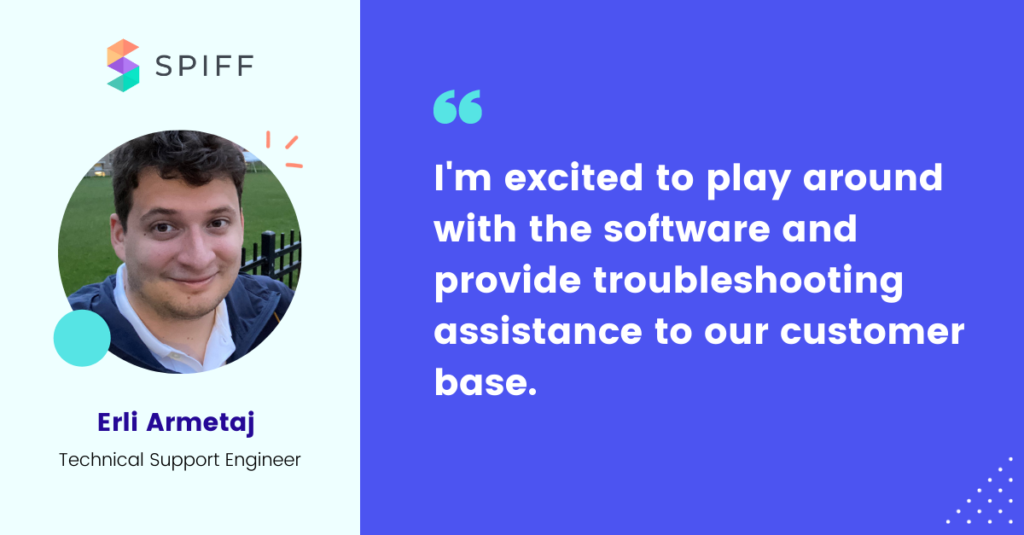 SPIFF

Erli Armetaj

Technical Support Engineer

“

I'm excited to play around with the software and provide troubleshooting assistance to our customer base.